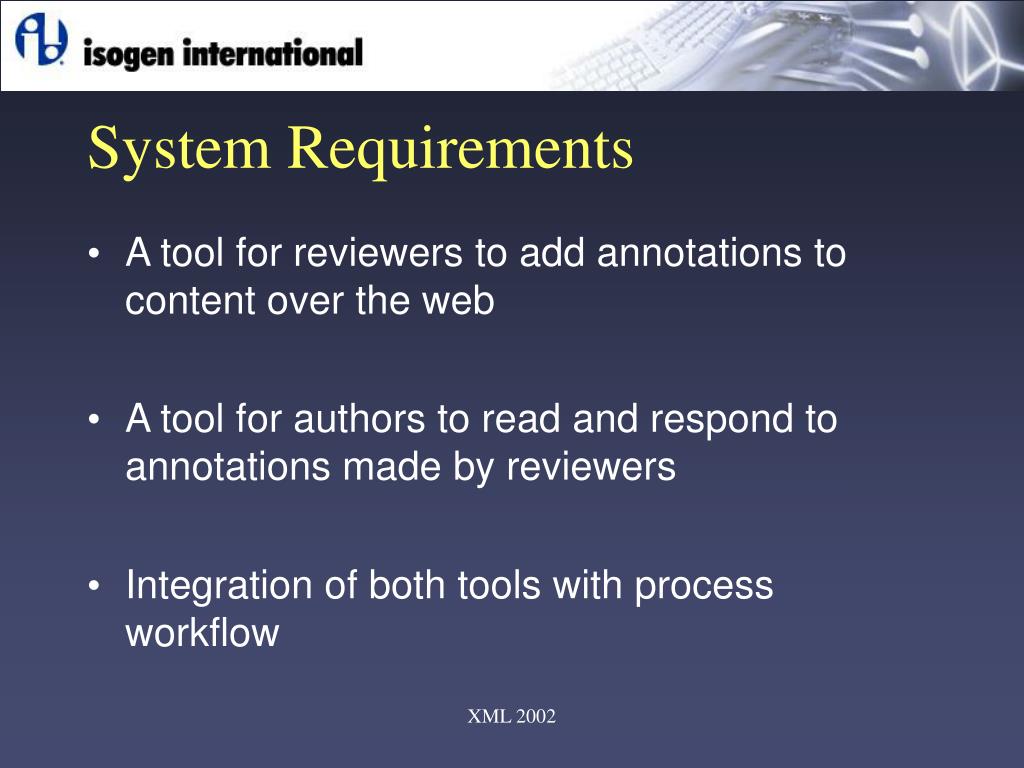 isogen international

System Requirements

• A tool for reviewers to add annotations to content over the web

• A tool for authors to read and respond to annotations made by reviewers

• Integration of both tools with process workflow

XML 2002